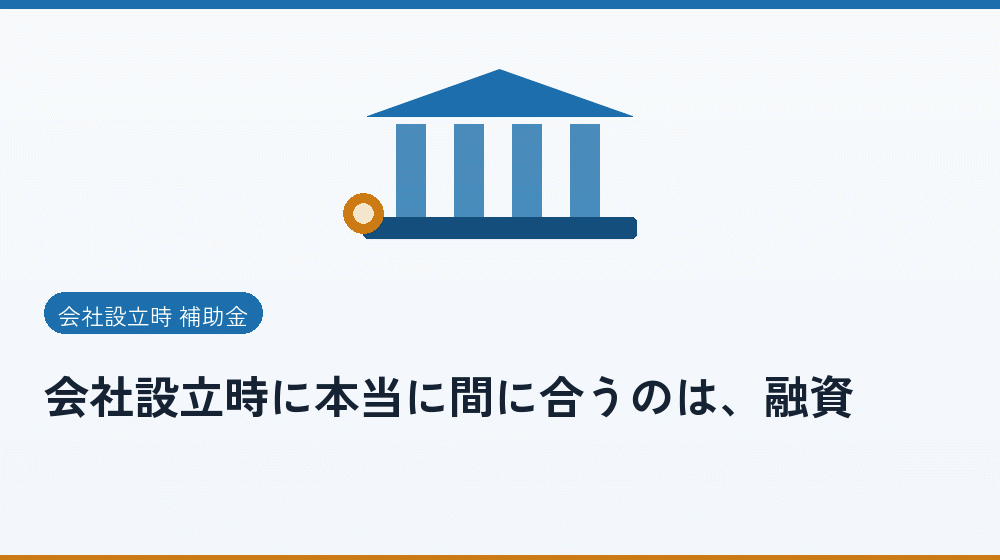 会社設立時 補助金

会社設立時に本当に間に合うのは、融資